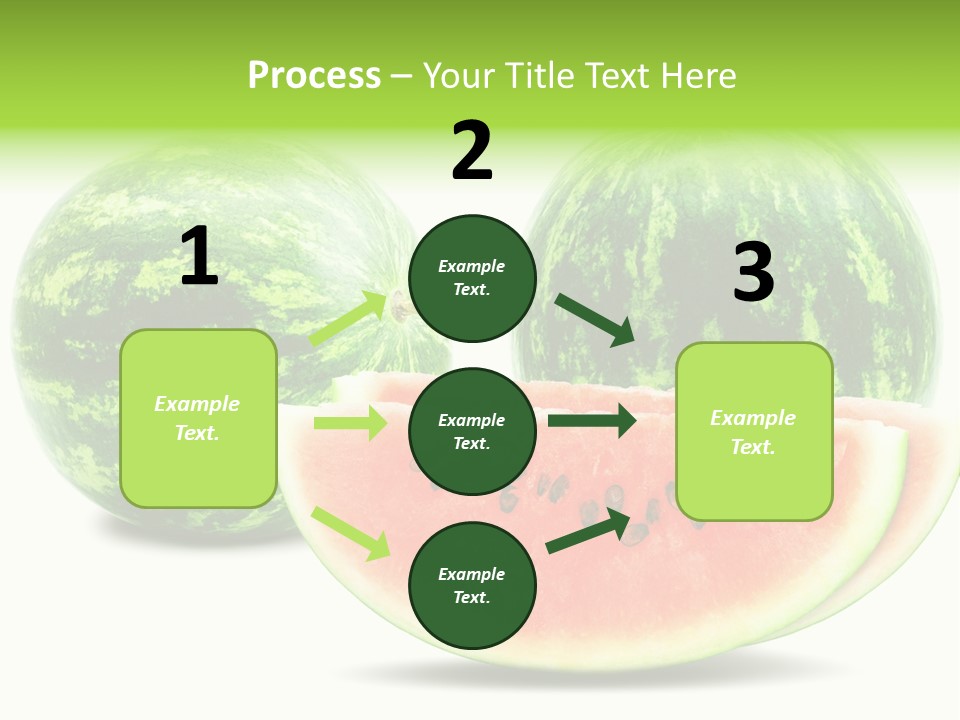 Process – Your Title Text Here

1

Example Text.

2

Example Text.

Example Text.

Example Text.

3

Example Text.